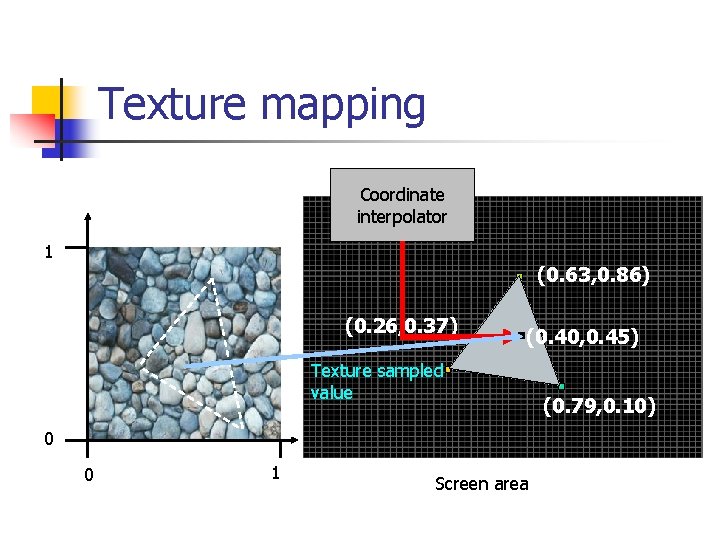 Texture mapping

Coordinate interpolator

1

0

0

1

(0.63,0.86)

(0.26,0.37)

(0.40,0.45)

Texture sampled value

(0.79,0.10)

Screen area